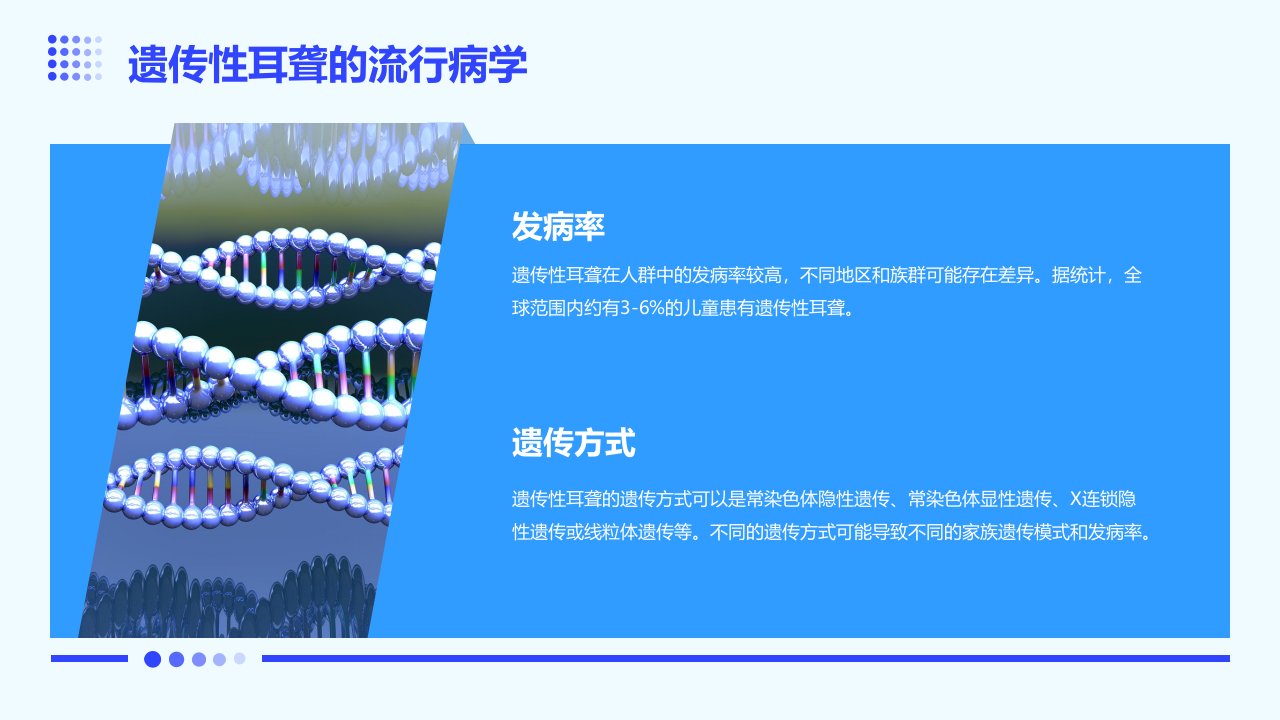 遗传性耳聋的流行病学

发病率

遗传性耳聋在人群中的发病率较高，不同地区和族群可能存在差异。据统计，全球范围内约有3-6%的儿童患有遗传性耳聋。

遗传方式

遗传性耳聋的遗传方式可以是常染色体隐性遗传、常染色体显性遗传、X连锁隐性遗传或线粒体遗传等。不同的遗传方式可能导致不同的家族遗传模式和发病率。